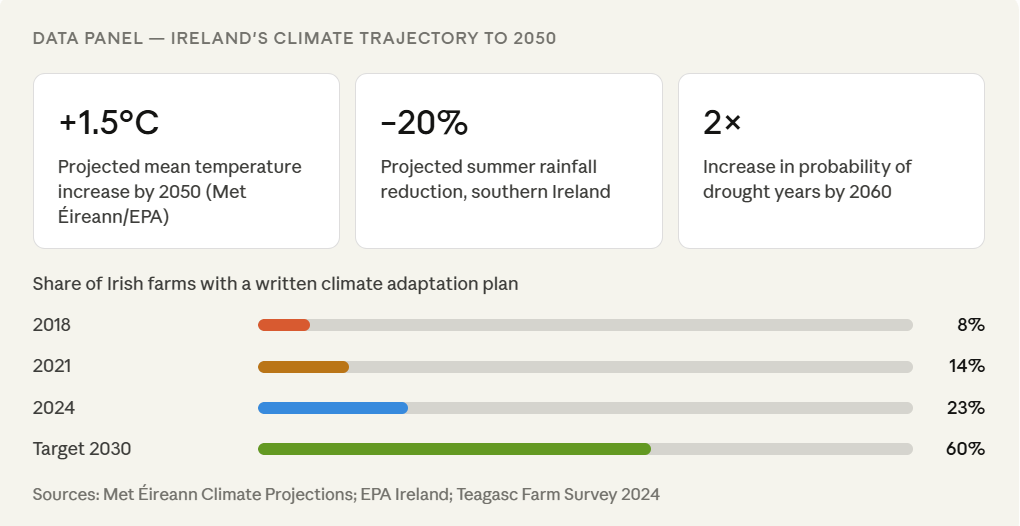 DATA PANEL — IRELAND'S CLIMATE TRAJECTORY TO 2050

+1.5°C

Projected mean temperature increase by 2050 (Met Éireann/EPA)

−20%

Projected summer rainfall reduction, southern Ireland

2×

Increase in probability of drought years by 2060

Share of Irish farms with a written climate adaptation plan

2018 8%

2021 14%

2024 23%

Target 2030 60%

Sources: Met Éireann Climate Projections; EPA Ireland; Teagasc Farm Survey 2024